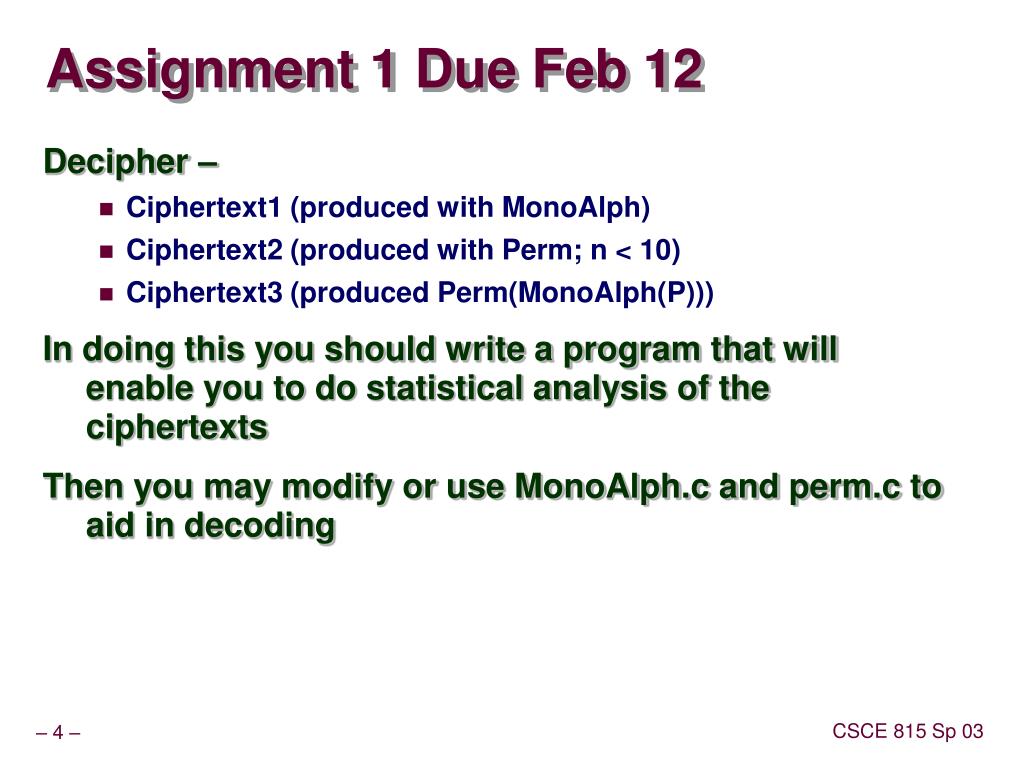 Assignment 1 Due Feb 12

Decipher –

- Ciphertext1 (produced with MonoAlph)
- Ciphertext2 (produced with Perm; n < 10)
- Ciphertext3 (produced Perm(MonoAlph(P)))

In doing this you should write a program that will enable you to do statistical analysis of the ciphertexts

Then you may modify or use MonoAlph.c and perm.c to aid in decoding

– 4 –

CSCE 815 Sp 03